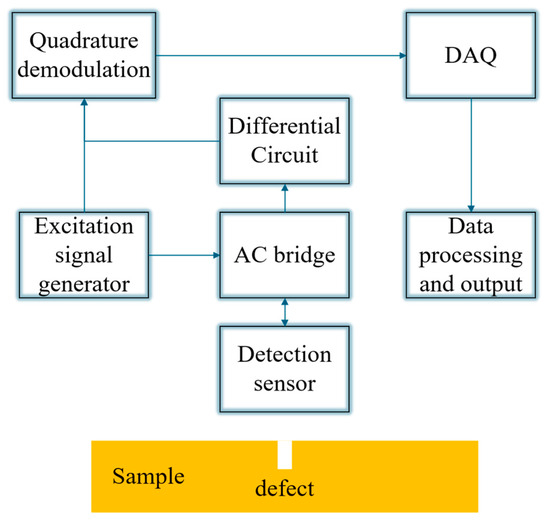 Quadrature demodulation

DAQ

Differential Circuit

Excitation signal generator

AC bridge

Data processing and output

Detection sensor

Sample

defect